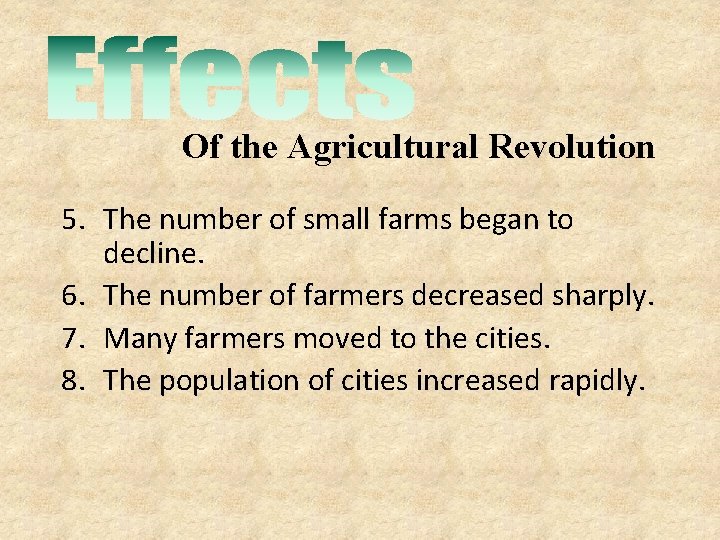 Effects
Of the Agricultural Revolution

5. The number of small farms began to decline.
6. The number of farmers decreased sharply.
7. Many farmers moved to the cities.
8. The population of cities increased rapidly.